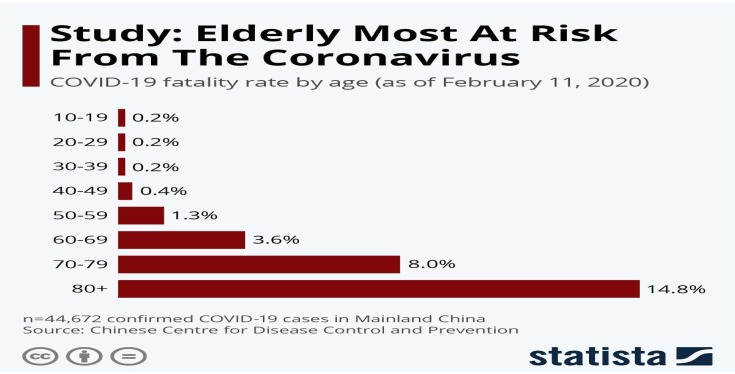 Study: Elderly Most At Risk From The Coronavirus

COVID-19 fatality rate by age (as of February 11, 2020)

10-19 0.2%
20-29 0.2%
30-39 0.2%
40-49 0.4%
50-59 1.3%
60-69 3.6%
70-79 8.0%
80+ 14.8%

n=44,672 confirmed COVID-19 cases in Mainland China
Source: Chinese Centre for Disease Control and Prevention

statista